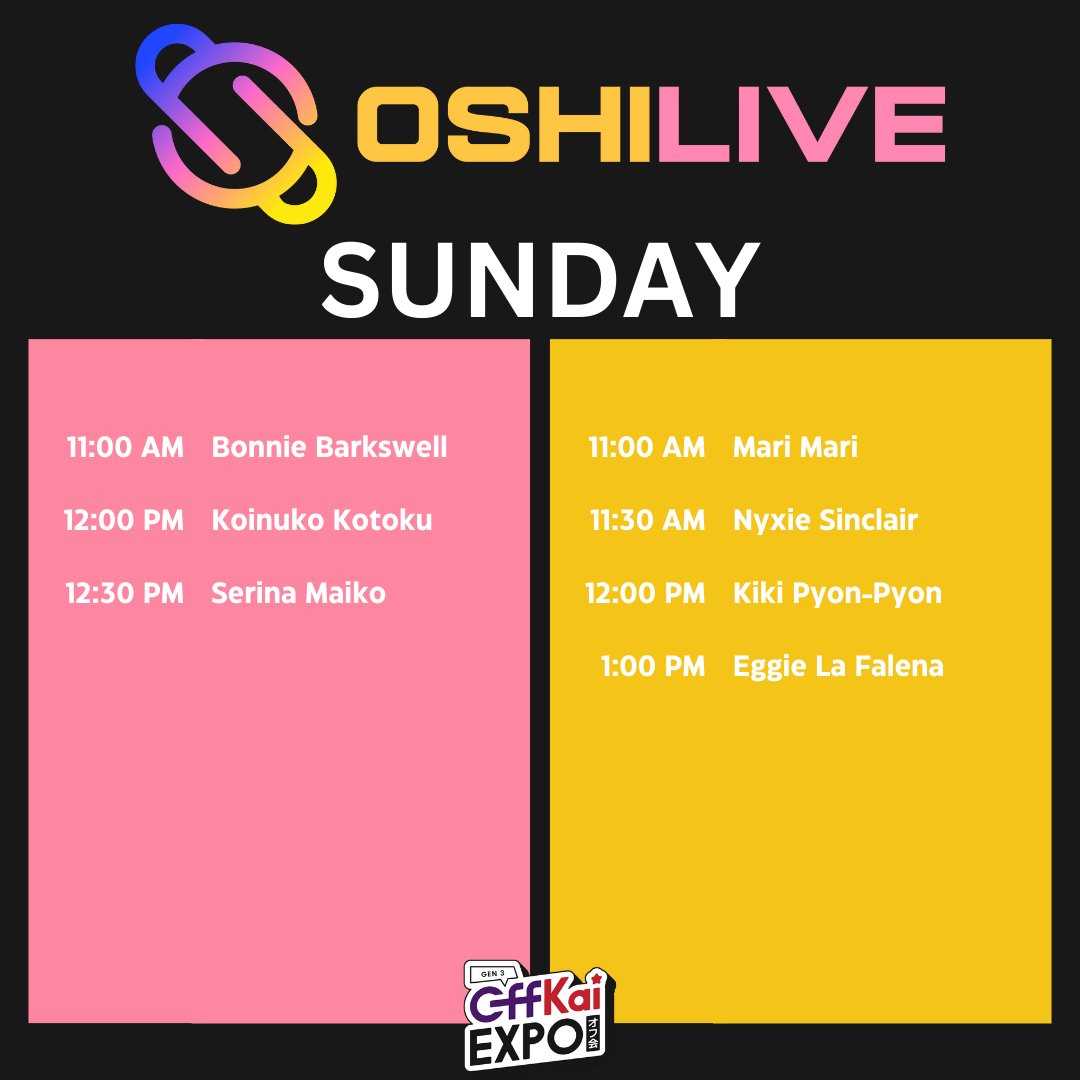 OSHILIVE

SUNDAY

11:00 AM Bonnie Barkswell

12:00 PM Koinuko Kotoku

12:30 PM Serina Maiko

11:00 AM Mari Mari

11:30 AM Nyxie Sinclair

12:00 PM Kiki Pyon-Pyon

1:00 PM Eggie La Falena

GEN 3
OffKai EXPO オフ会